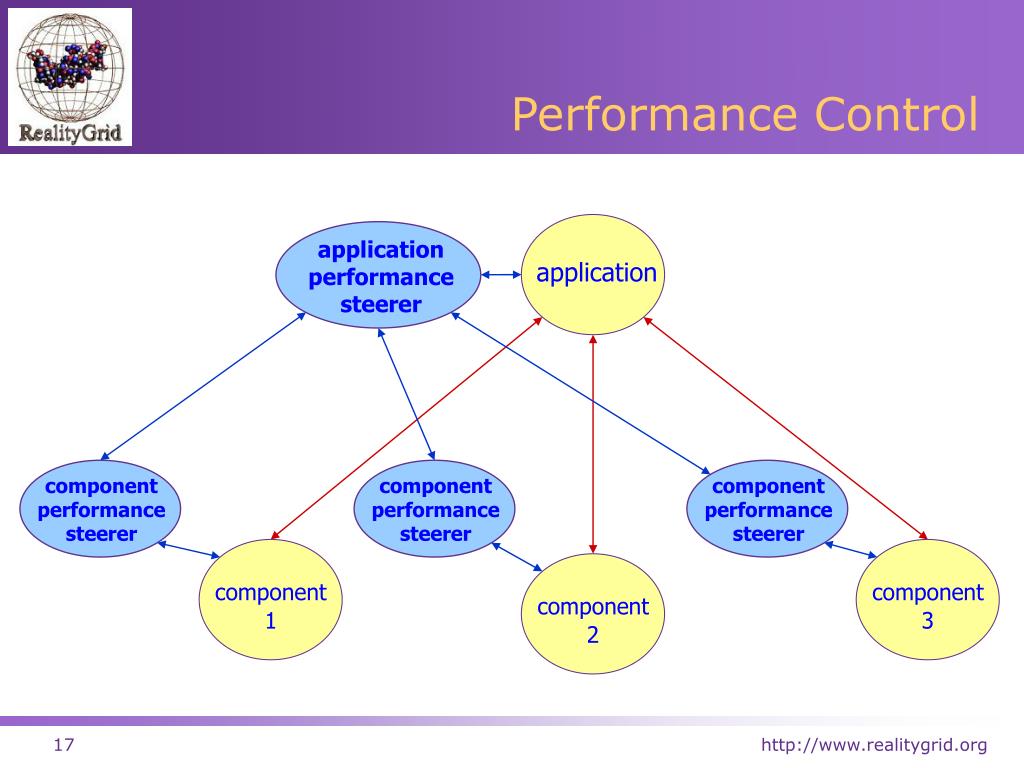 RealityGrid

Performance Control

application performance steerer

application

component performance steerer

component performance steerer

component performance steerer

component 1

component 2

component 3

17

http://www.realitygrid.org